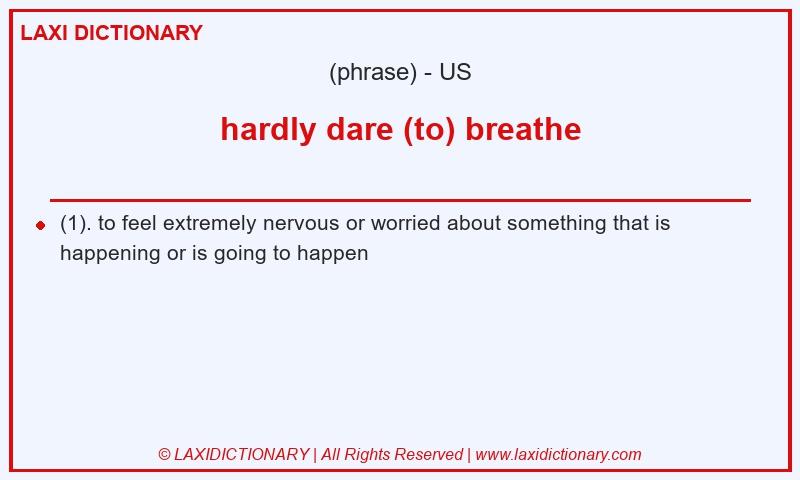 LAXI DICTIONARY

(phrase) - US

hardly dare (to) breathe

(1). to feel extremely nervous or worried about something that is happening or is going to happen

© LAXIDICTIONARY | All Rights Reserved | www.laxidictionary.com